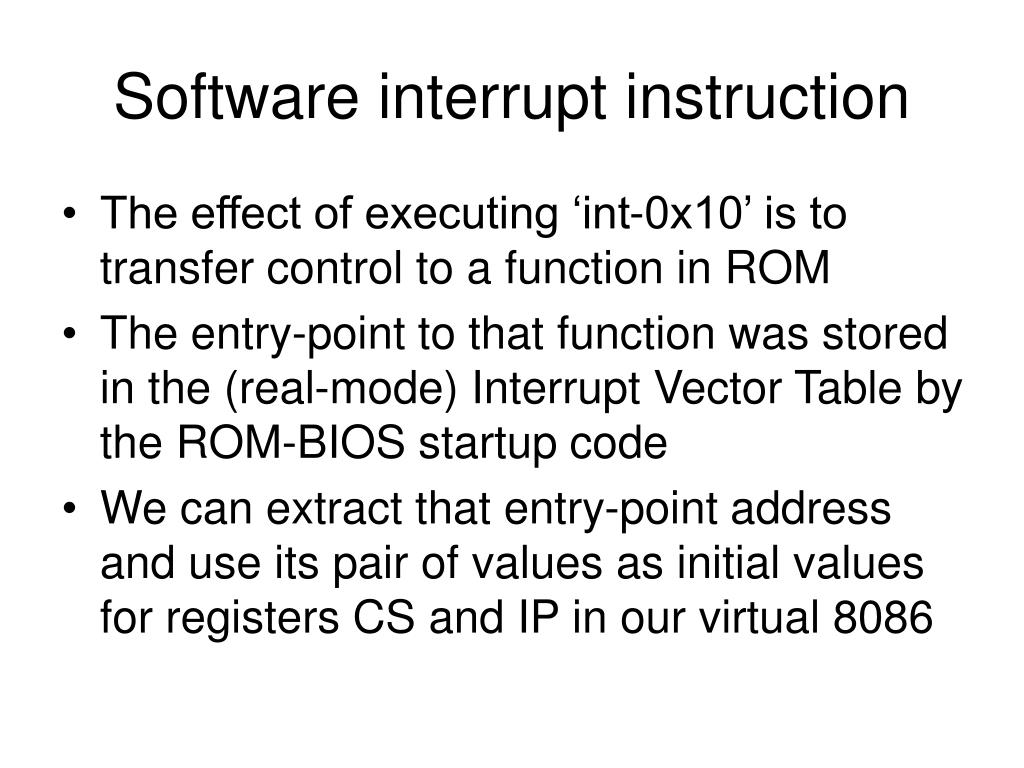 Software interrupt instruction

• The effect of executing ‘int-0x10’ is to transfer control to a function in ROM
• The entry-point to that function was stored in the (real-mode) Interrupt Vector Table by the ROM-BIOS startup code
• We can extract that entry-point address and use its pair of values as initial values for registers CS and IP in our virtual 8086